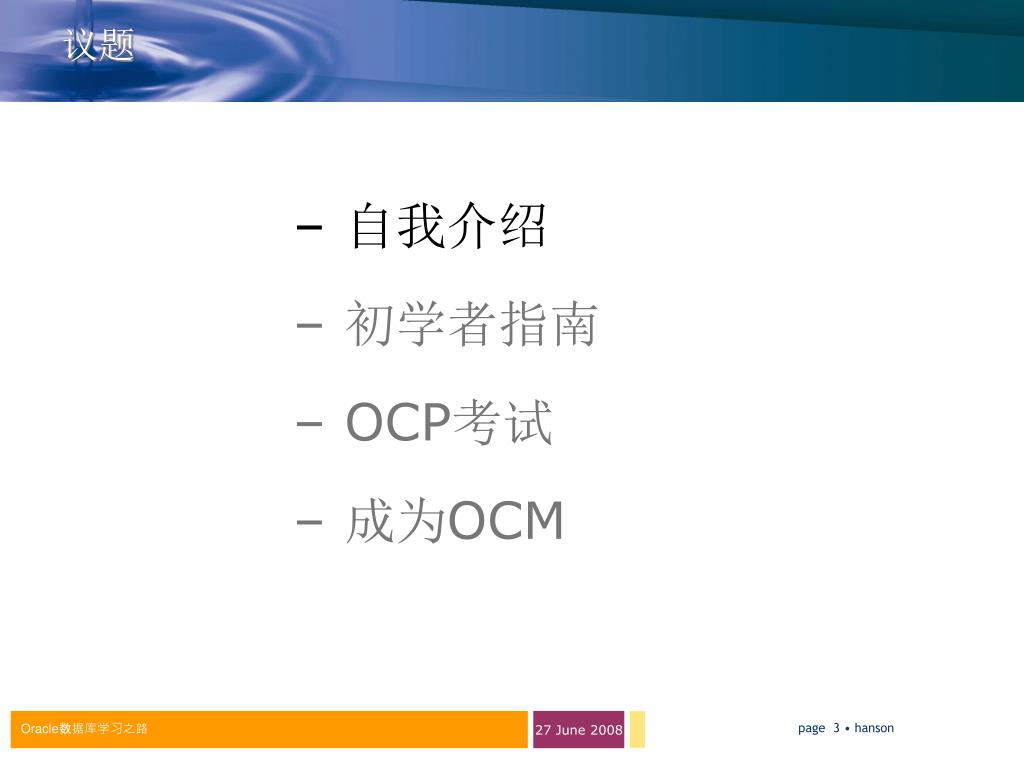 议题

– 自我介绍

– 初学者指南

– OCP考试

– 成为OCM

Oracle数据库学习之路

27 June 2008

page 3 • hanson